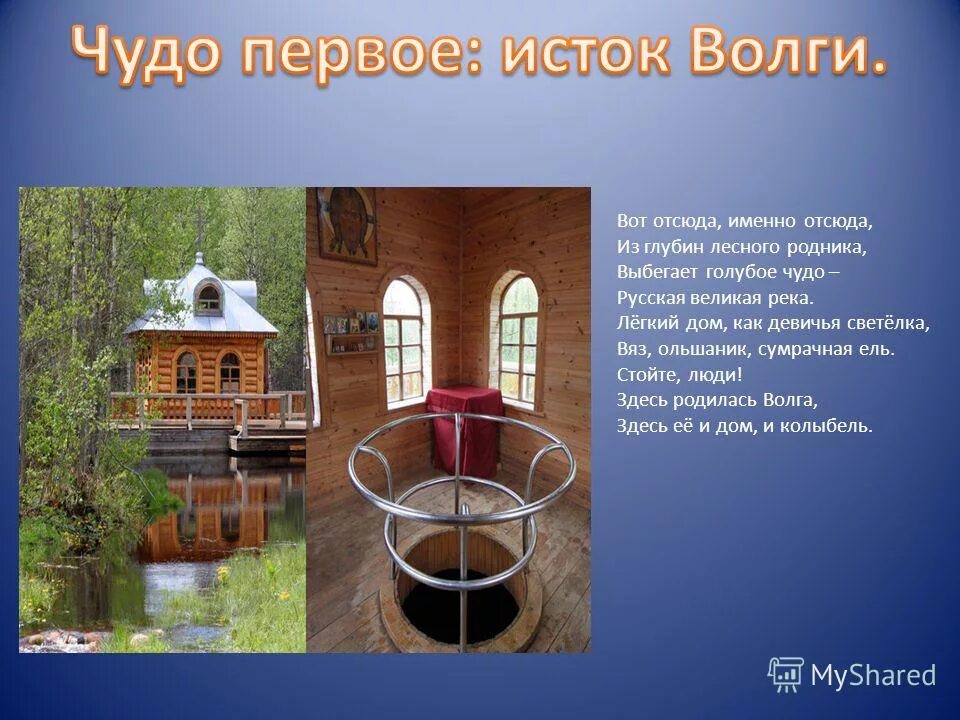 Чудо первое: исток Волги.

Вот отсюда, именно отсюда,
Из глубин лесного родника,
Выбегает голубое чудо –
Русская великая река.
Лёгкий дом, как девичья светёлка,
Вяз, ольшаник, сумрачная ель.
Стойте, люди!
Здесь родилась Волга,
Здесь её и дом, и колыбель.

MyShared